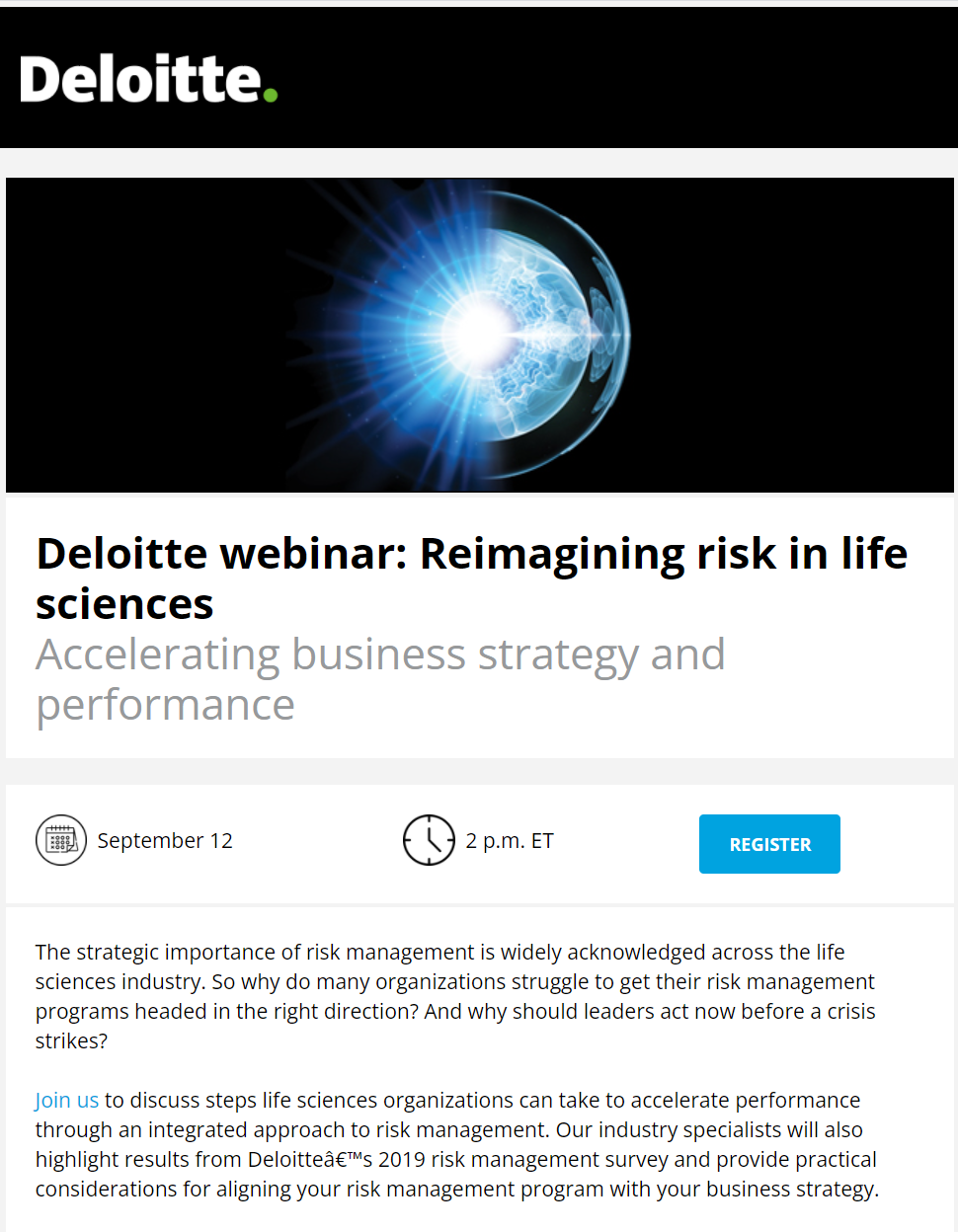 Deloitte.

Deloitte webinar: Reimagining risk in life sciences
Accelerating business strategy and performance

September 12

2 p.m. ET

REGISTER

The strategic importance of risk management is widely acknowledged across the life sciences industry. So why do many organizations struggle to get their risk management programs headed in the right direction? And why should leaders act now before a crisis strikes?

Join us to discuss steps life sciences organizations can take to accelerate performance through an integrated approach to risk management. Our industry specialists will also highlight results from Deloitteâ€™s 2019 risk management survey and provide practical considerations for aligning your risk management program with your business strategy.